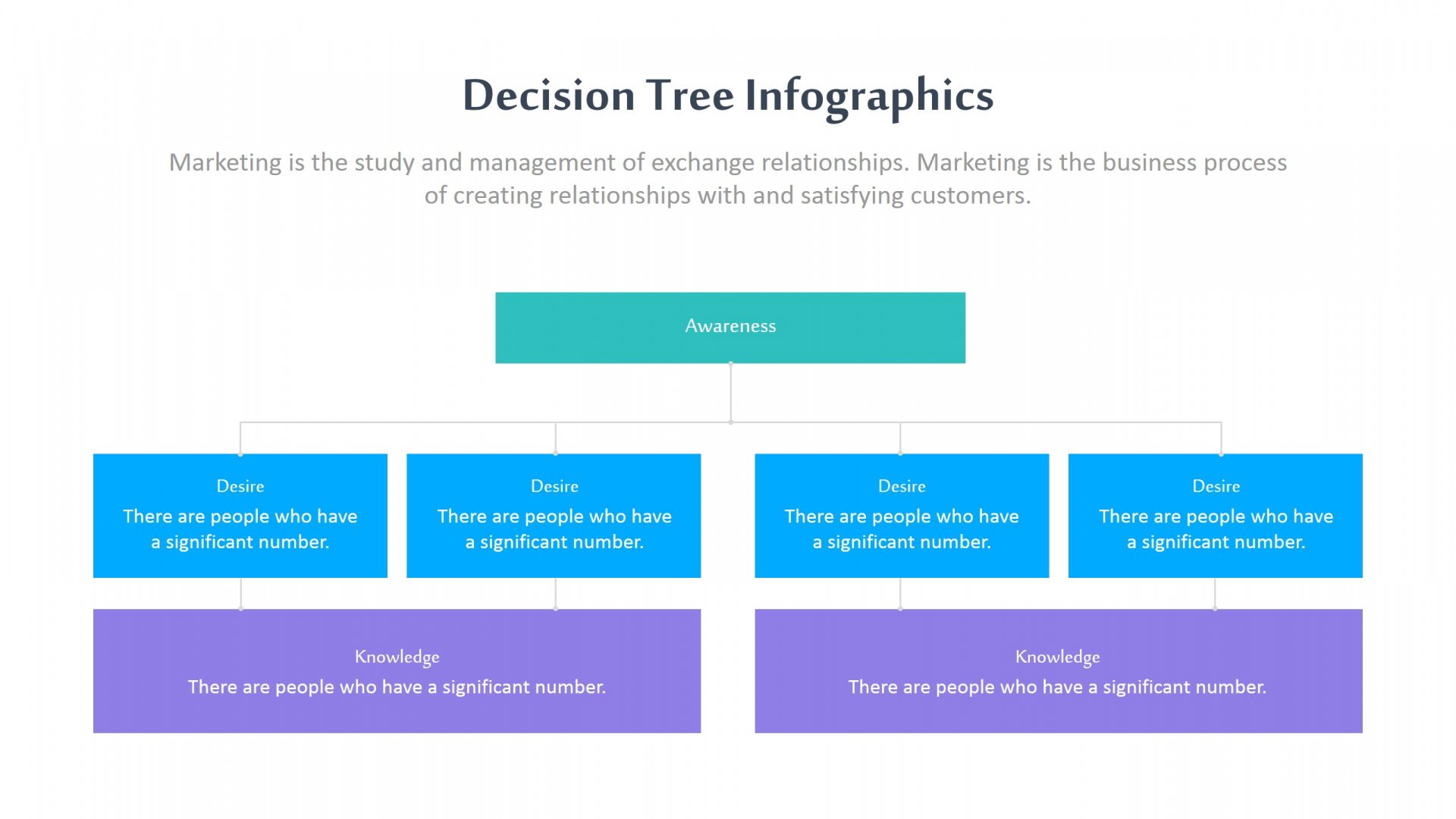 Decision Tree Infographics

Marketing is the study and management of exchange relationships. Marketing is the business process of creating relationships with and satisfying customers.

Awareness

Desire
There are people who have a significant number.

Desire
There are people who have a significant number.

Desire
There are people who have a significant number.

Desire
There are people who have a significant number.

Knowledge
There are people who have a significant number.

Knowledge
There are people who have a significant number.